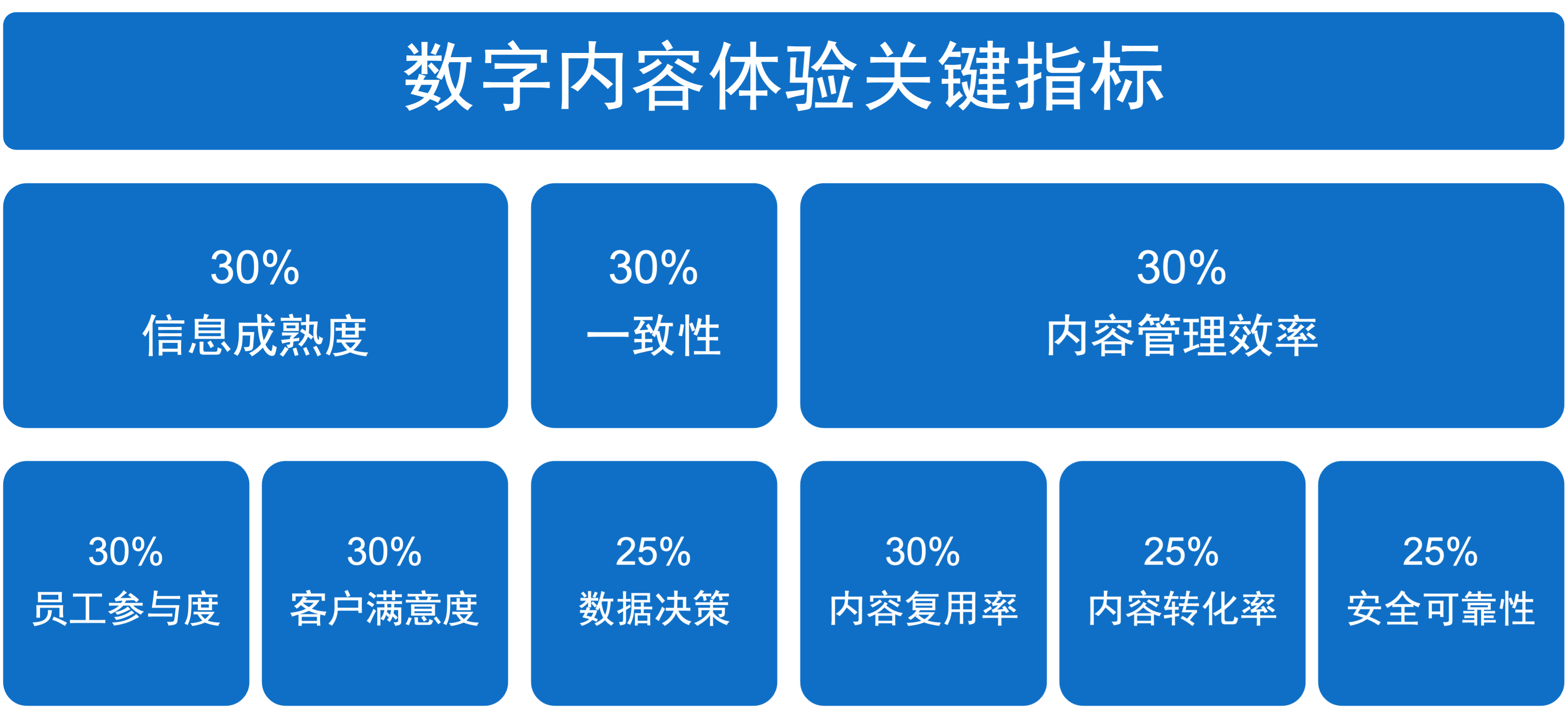 数字内容体验关键指标

30%
信息成熟度

30%
一致性

30%
内容管理效率

30%
员工参与度

30%
客户满意度

25%
数据决策

30%
内容复用率

25%
内容转化率

25%
安全可靠性